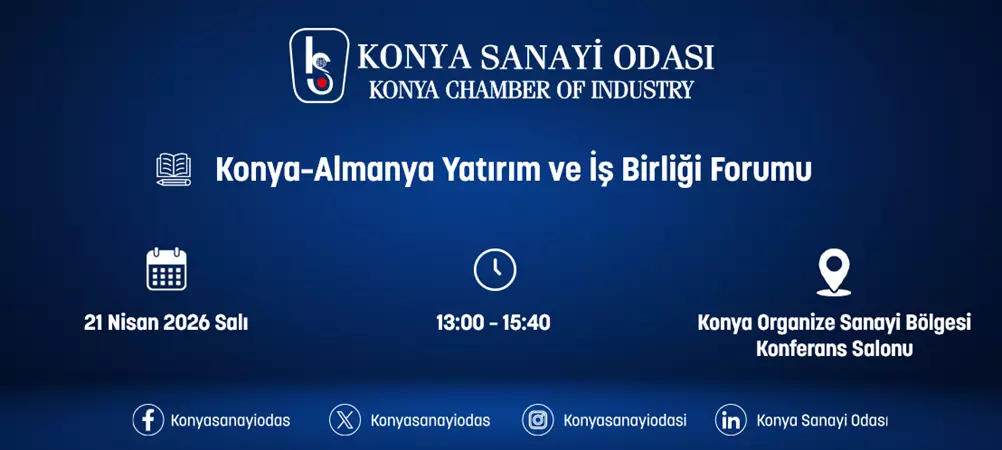 KONYA SANAYİ ODASI
KONYA CHAMBER OF INDUSTRY

Konya-Almanya Yatırım ve İş Birliği Forumu

21 Nisan 2026 Salı

13:00 - 15:40

Konya Organize Sanayi Bölgesi Konferans Salonu

Konyasanayiodas

Konyasanayiodas

Konyasanayiodasi

Konya Sanayi Odası